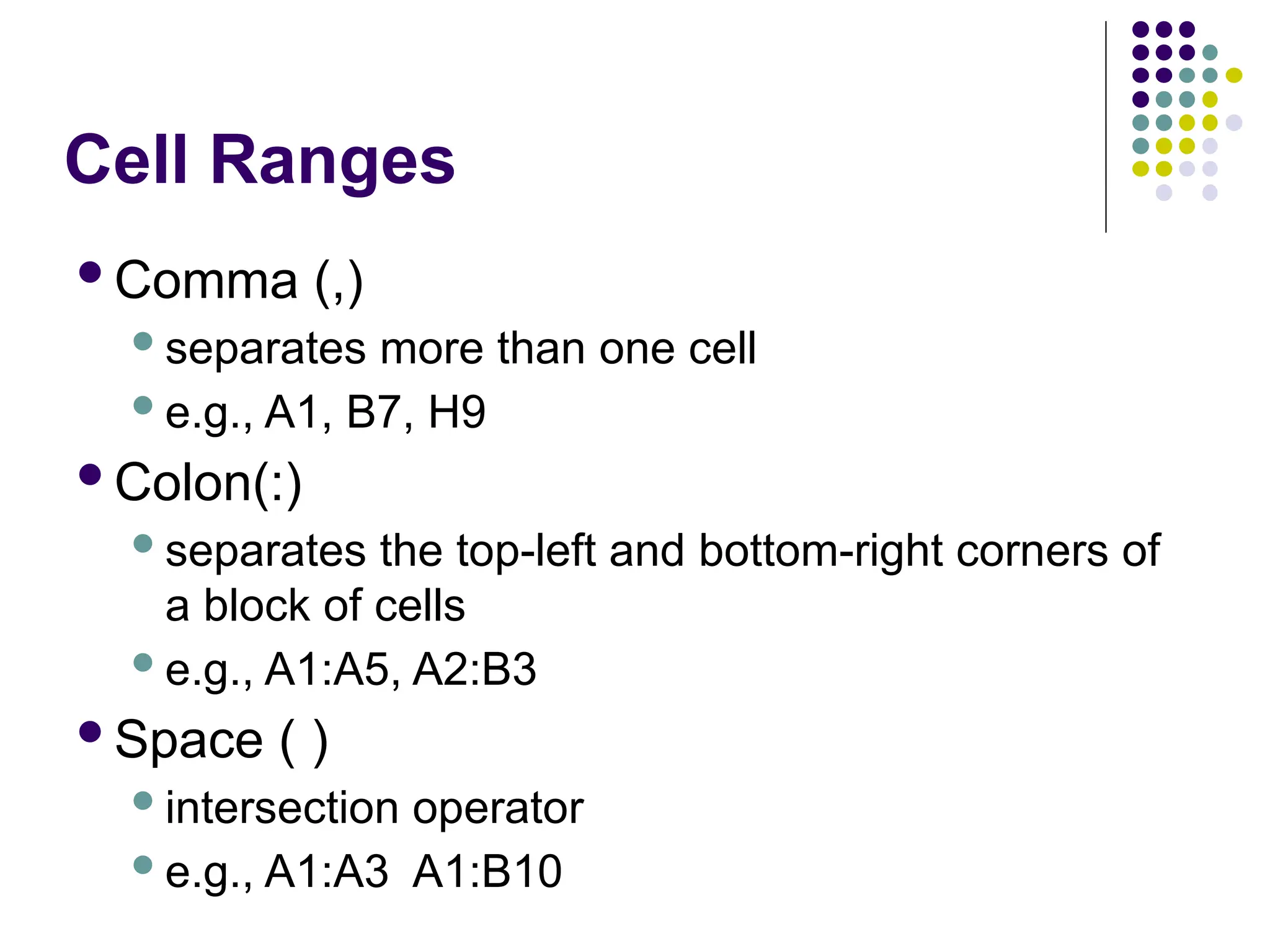 Cell Ranges

- Comma (,)
  - separates more than one cell
  - e.g., A1, B7, H9
- Colon(:)
  - separates the top-left and bottom-right corners of a block of cells
  - e.g., A1:A5, A2:B3
- Space ( )
  - intersection operator
  - e.g., A1:A3  A1:B10